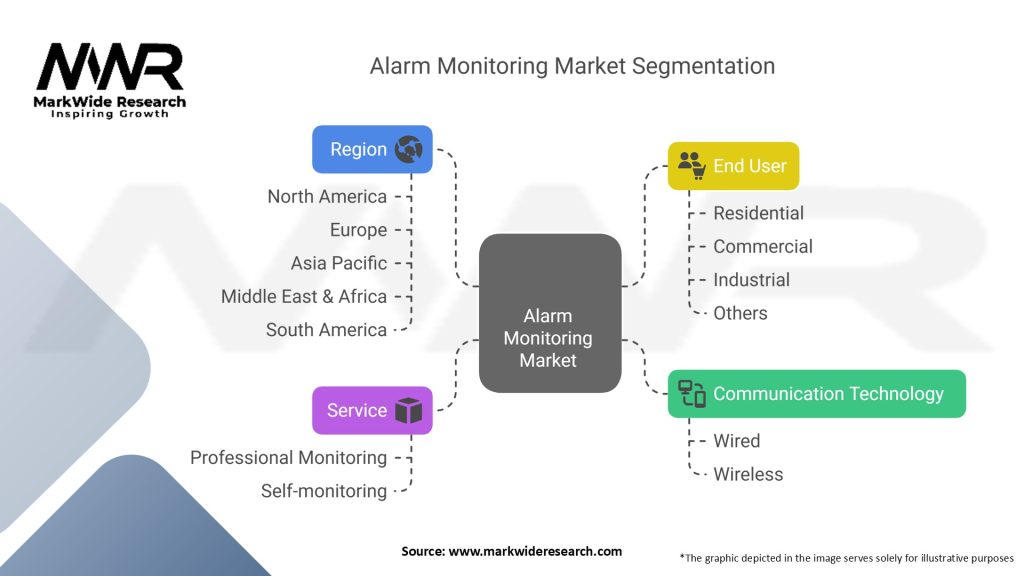 MWR
MarkWide Research
Inspiring Growth

Alarm Monitoring Market Segmentation

Region
North America
Europe
Asia Pacific
Middle East & Africa
South America

Service
Professional Monitoring
Self-monitoring

Alarm Monitoring Market

End User
Residential
Commercial
Industrial
Others

Communication Technology
Wired
Wireless

Source: www.markwideresearch.com

*The graphic depicted in the image serves solely for illustrative purposes